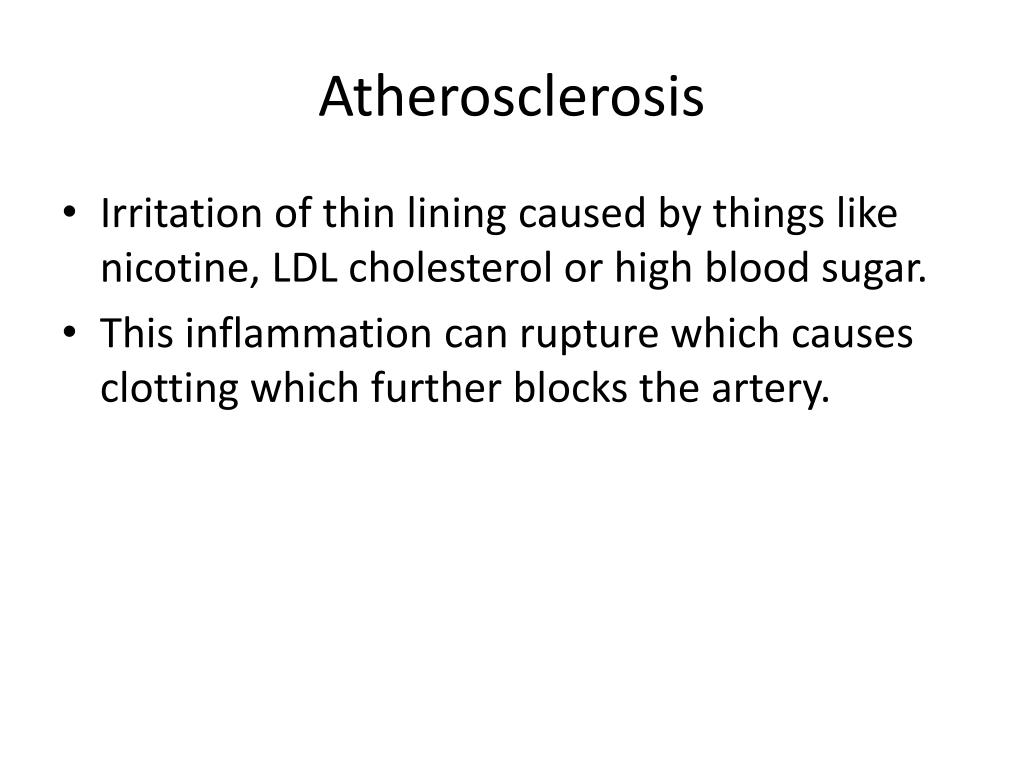 Atherosclerosis

• Irritation of thin lining caused by things like nicotine, LDL cholesterol or high blood sugar.
• This inflammation can rupture which causes clotting which further blocks the artery.